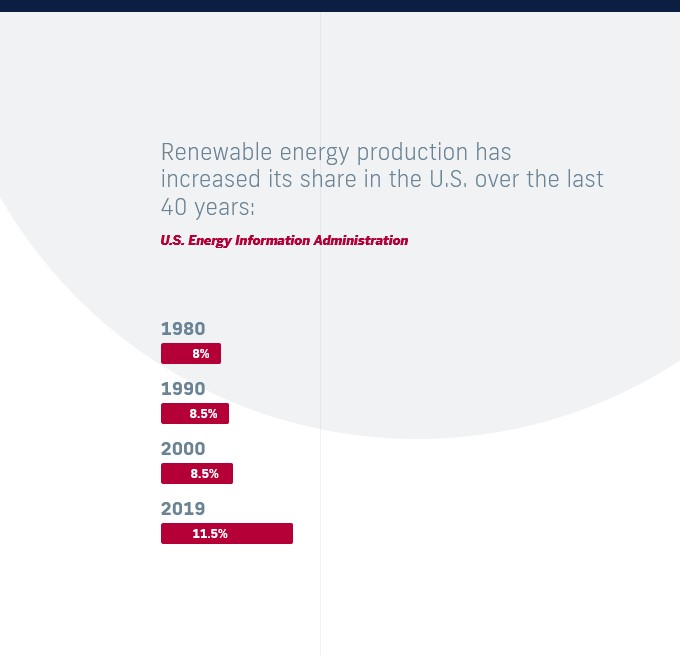 Renewable energy production has increased its share in the U.S. over the last 40 years:

U.S. Energy Information Administration

1980
8%

1990
8.5%

2000
8.5%

2019
11.5%